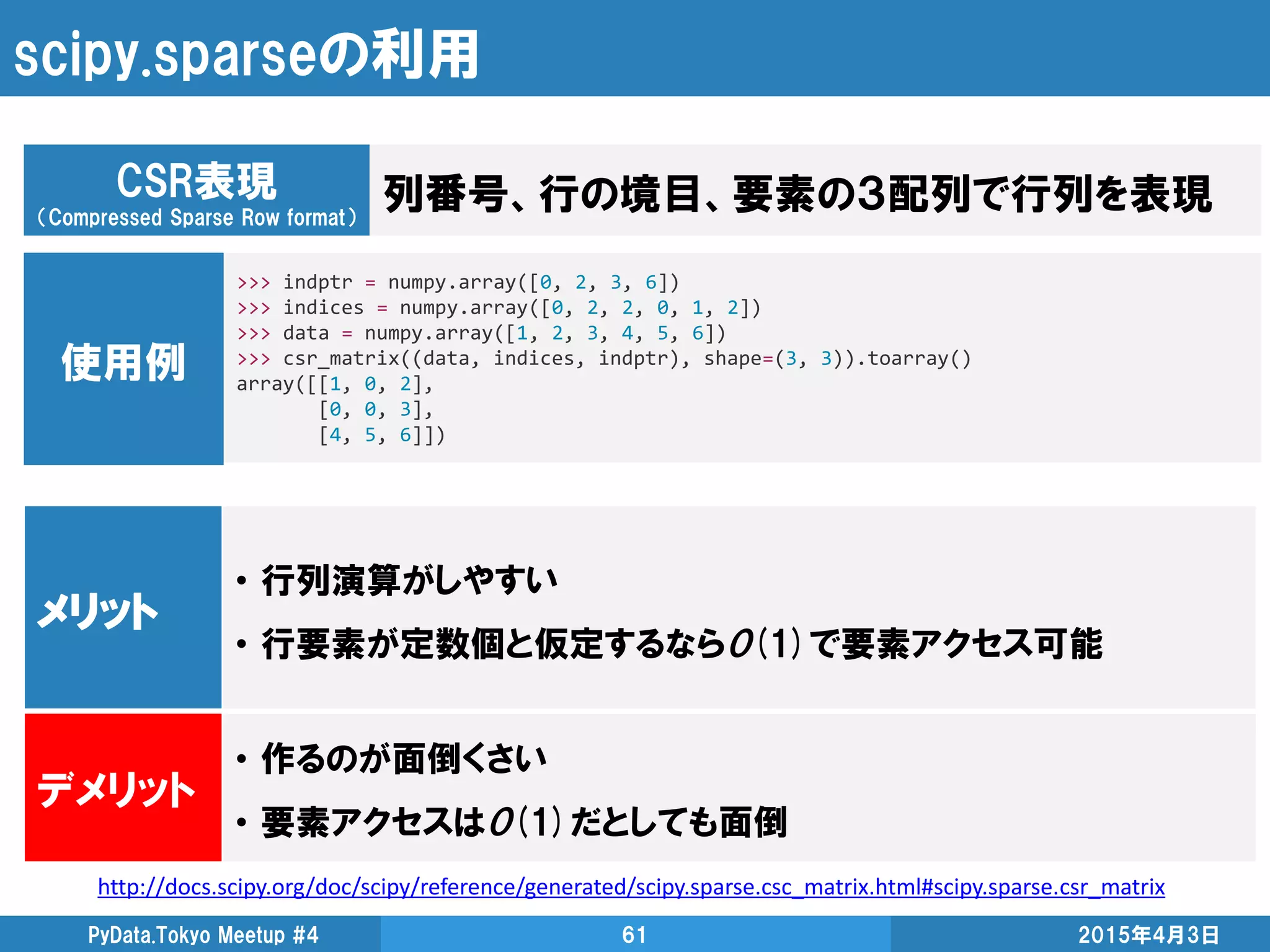 scipy.sparseの利用

CSR表現
(Compressed Sparse Row format)

列番号、行の境目、要素の3配列で行列を表現

使用例

>>> indptr = numpy.array([0, 2, 3, 6])
>>> indices = numpy.array([0, 2, 2, 0, 1, 2])
>>> data = numpy.array([1, 2, 3, 4, 5, 6])
>>> csr_matrix((data, indices, indptr), shape=(3, 3)).toarray()
array([[1, 0, 2],
       [0, 0, 3],
       [4, 5, 6]])

メリット

• 行列演算がしやすい
• 行要素が定数個と仮定するなら$O(1)$で要素アクセス可能

デメリット

• 作るのが面倒くさい
• 要素アクセスは$O(1)$だとしても面倒

http://docs.scipy.org/doc/scipy/reference/generated/scipy.sparse.csc_matrix.html#scipy.sparse.csr_matrix

PyData.Tokyo Meetup #4
61
2015年4月3日